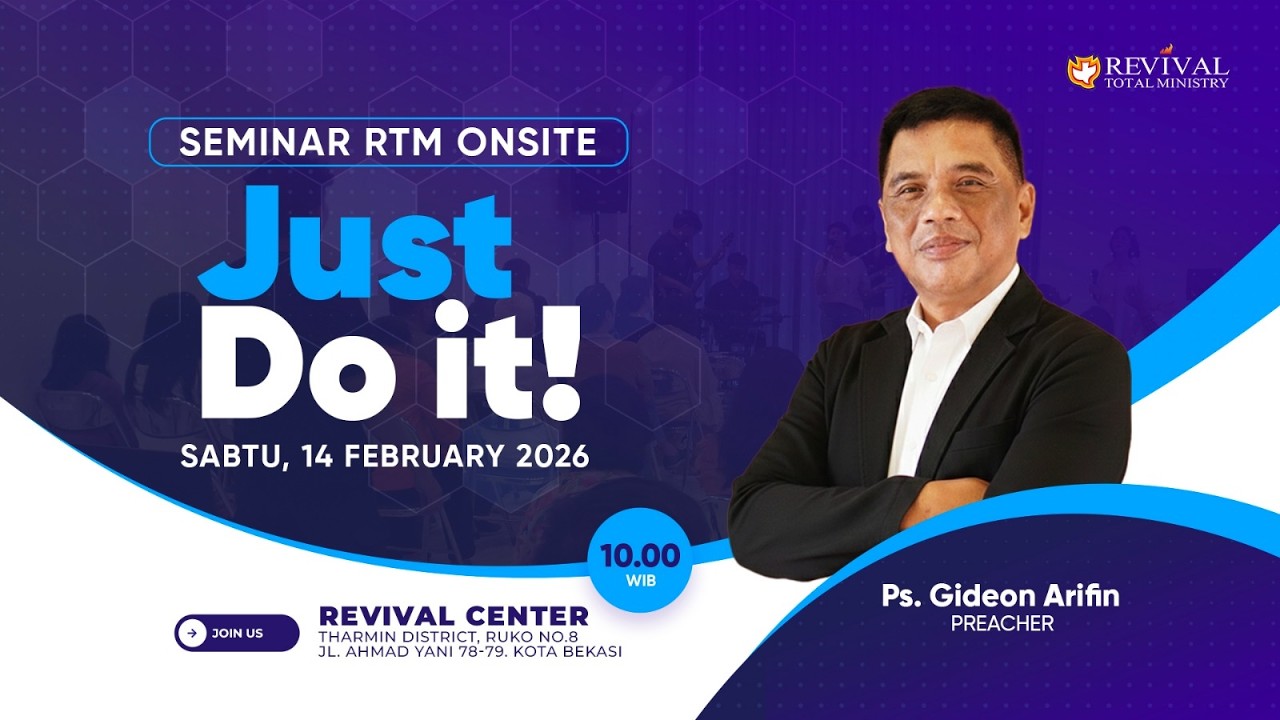 REVIVAL
TOTAL MINISTRY

SEMINAR RTM ONSITE

Just
Do it!

SABTU, 14 FEBRUARY 2026

10.00
WIB

JOIN US

REVIVAL CENTER
THARMIN DISTRICT, RUKO NO.8
JL. AHMAD YANI 78-79. KOTA BEKASI

Ps. Gideon Arifin
PREACHER